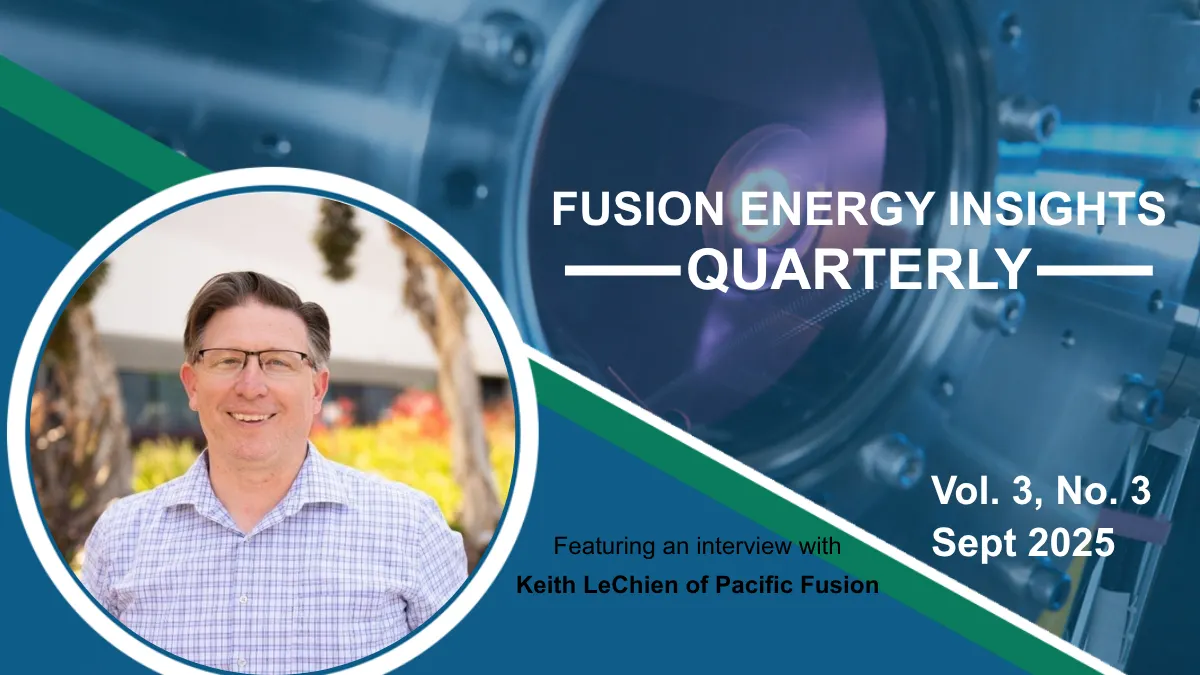 FUSION ENERGY INSIGHTS
QUARTERLY

Vol. 3, No. 3
Sept 2025

Featuring an interview with
Keith LeChien of Pacific Fusion